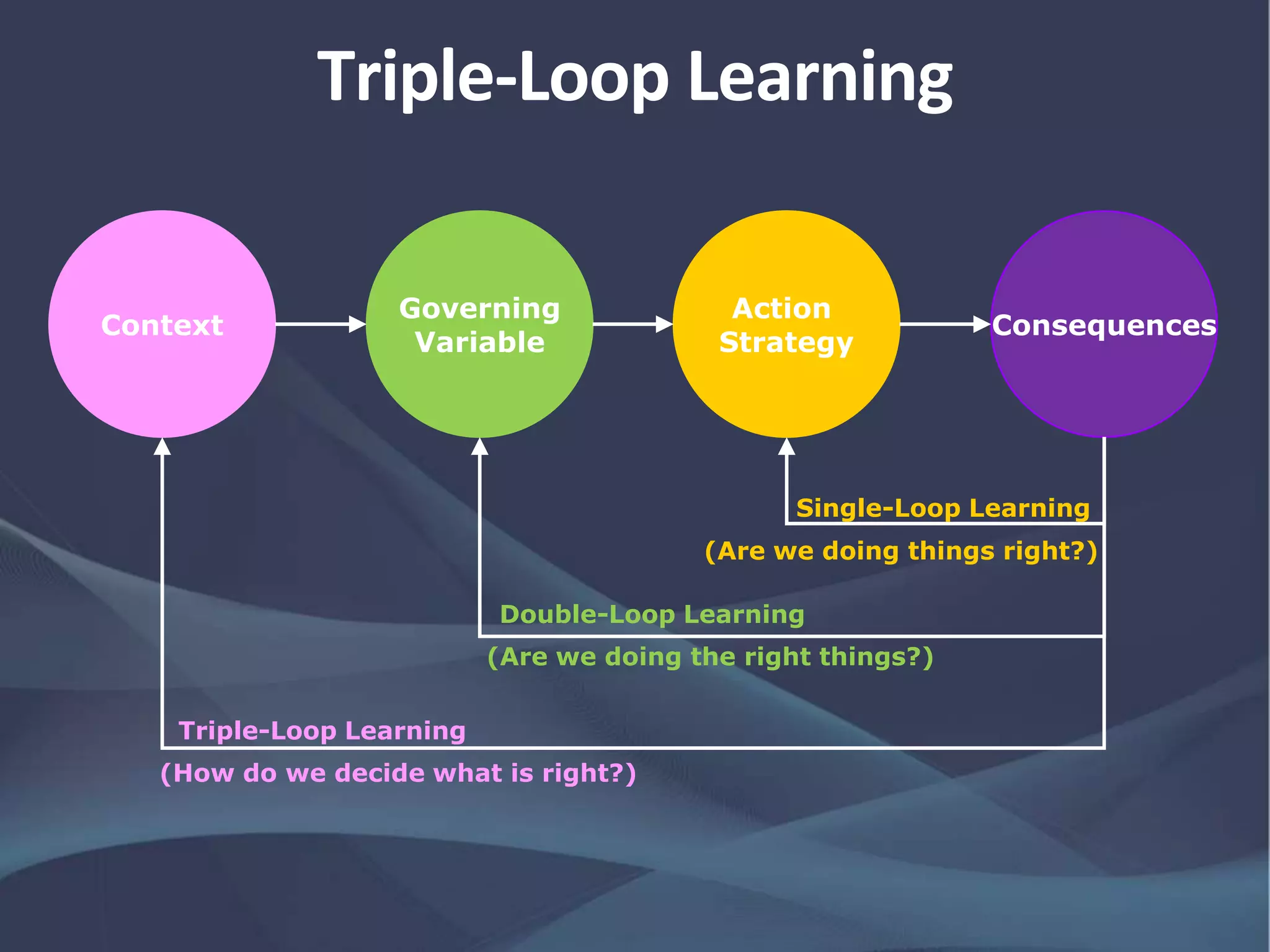 Triple-Loop Learning

Context

Governing Variable

Action Strategy

Consequences

Single-Loop Learning
(Are we doing things right?)

Double-Loop Learning
(Are we doing the right things?)

Triple-Loop Learning
(How do we decide what is right?)